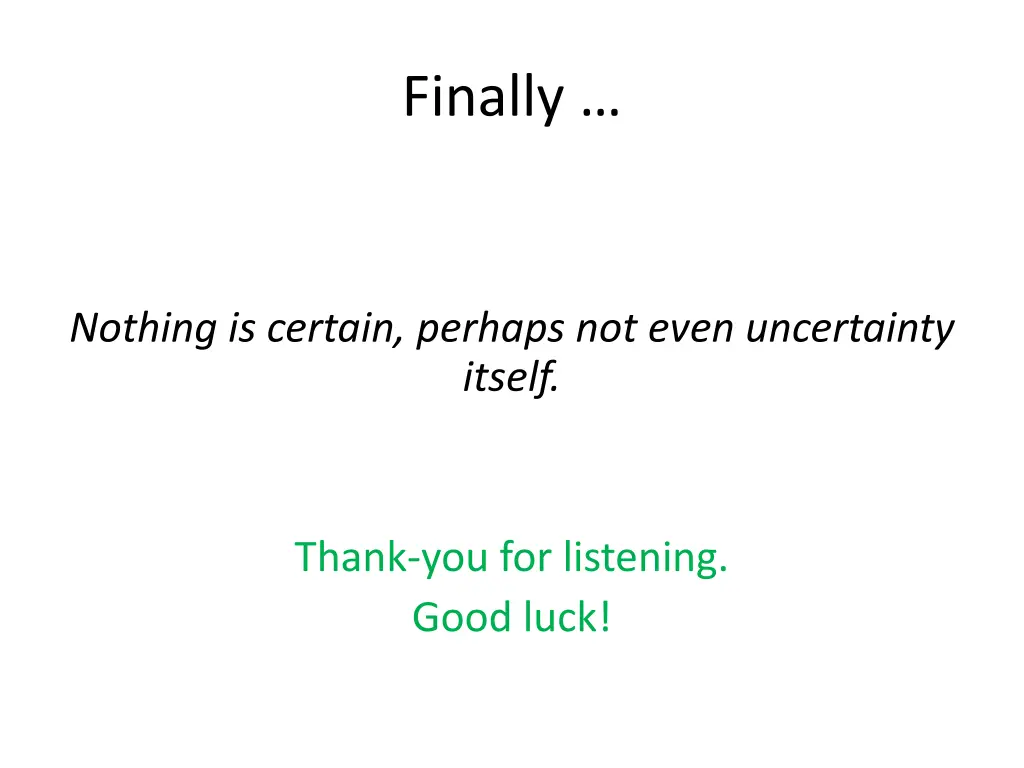 Finally …

Nothing is certain, perhaps not even uncertainty itself.

Thank-you for listening.
Good luck!